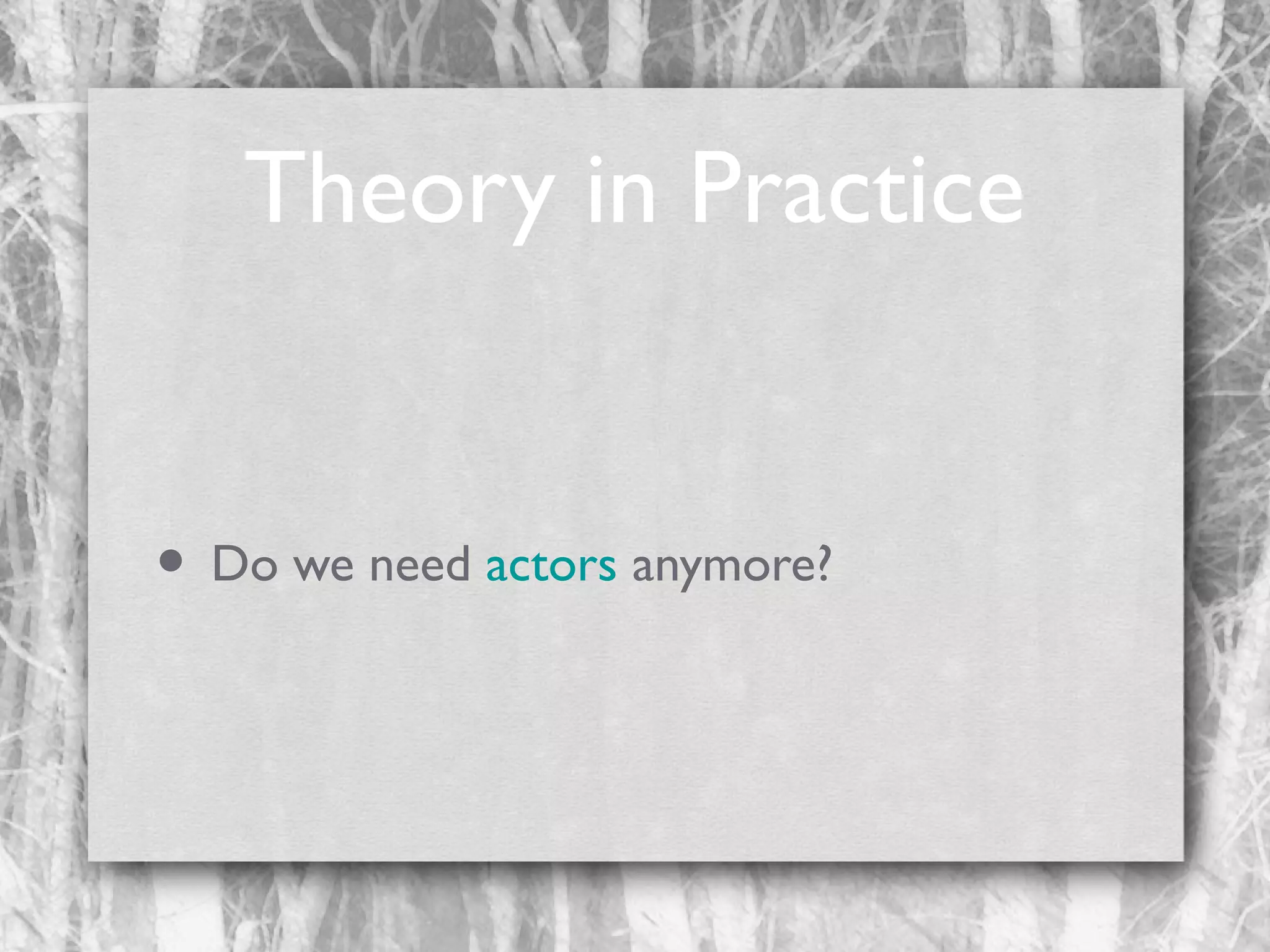 Theory in Practice

• Do we need actors anymore?